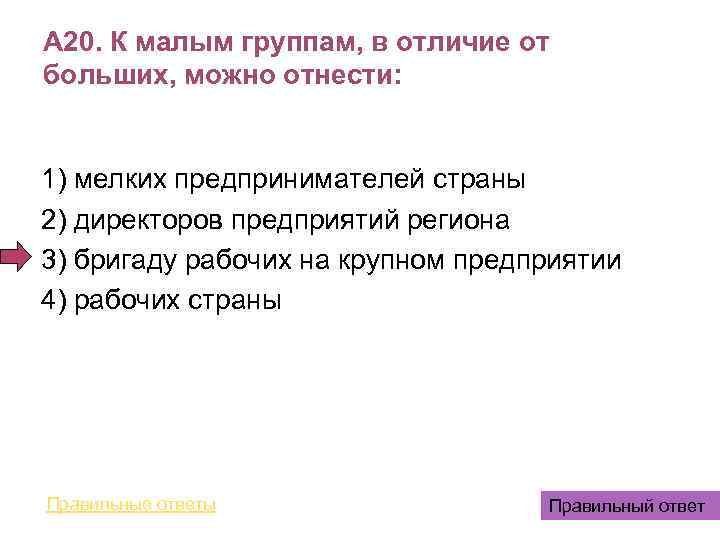 А20. К малым группам, в отличие от больших, можно отнести:

1) мелких предпринимателей страны
2) директоров предприятий региона
3) бригаду рабочих на крупном предприятии
4) рабочих страны

Правильные ответы

Правильный ответ